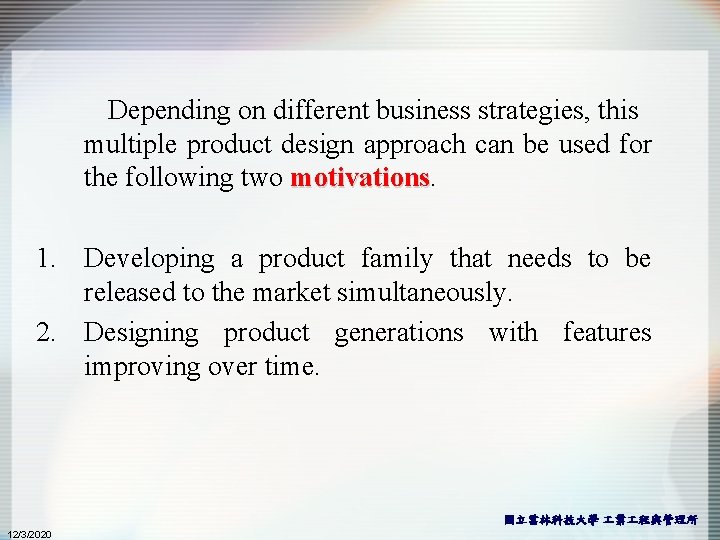 Depending on different business strategies, this multiple product design approach can be used for the following two motivations.

1. Developing a product family that needs to be released to the market simultaneously.
2. Designing product generations with features improving over time.

12/3/2020

國立雲林科技大學 工業工程與管理所